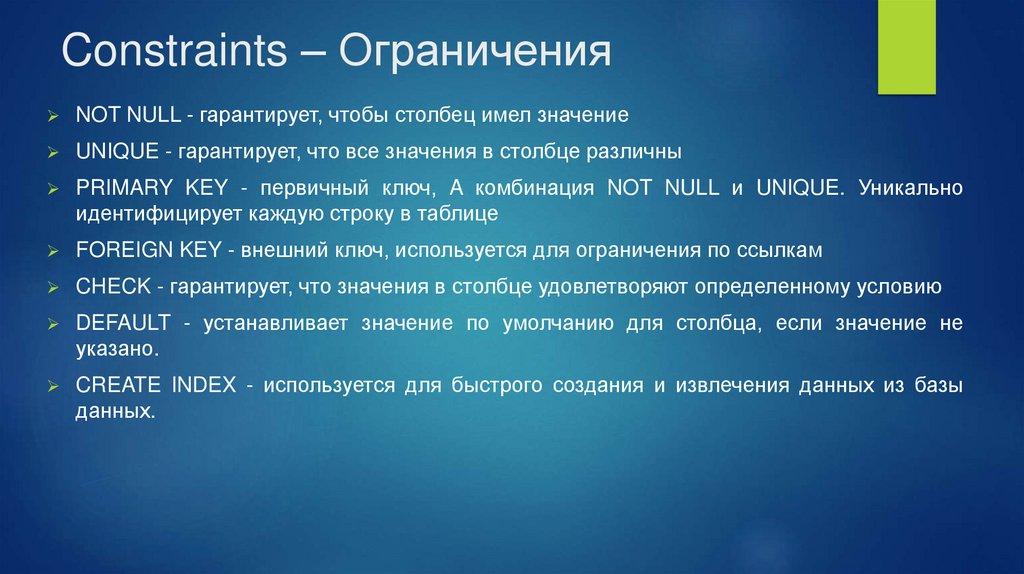 Constraints – Ограничения

➢ NOT NULL - гарантирует, чтобы столбец имел значение

➢ UNIQUE - гарантирует, что все значения в столбце различны

➢ PRIMARY KEY - первичный ключ, А комбинация NOT NULL и UNIQUE. Уникально идентифицирует каждую строку в таблице

➢ FOREIGN KEY - внешний ключ, используется для ограничения по ссылкам

➢ CHECK - гарантирует, что значения в столбце удовлетворяют определенному условию

➢ DEFAULT - устанавливает значение по умолчанию для столбца, если значение не указано.

➢ CREATE INDEX - используется для быстрого создания и извлечения данных из базы данных.